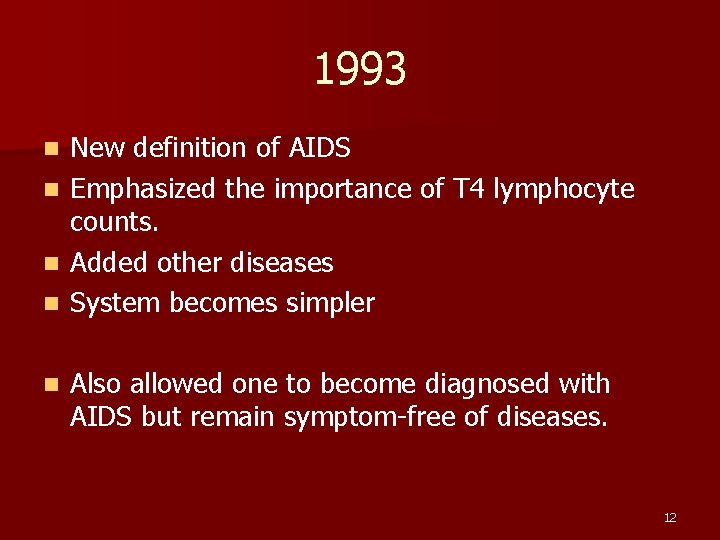 1993

- New definition of AIDS
- Emphasized the importance of T4 lymphocyte counts.
- Added other diseases
- System becomes simpler

- Also allowed one to become diagnosed with AIDS but remain symptom-free of diseases.

12